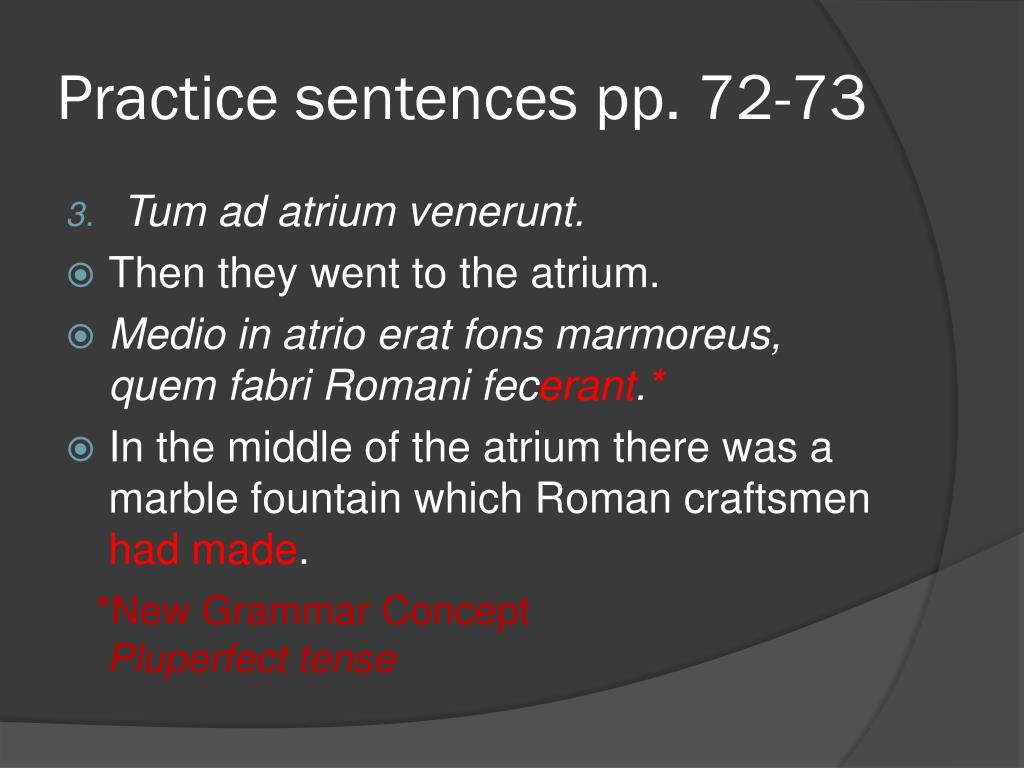 Practice sentences pp. 72-73

3. Tum ad atrium venerunt.

Then they went to the atrium.

Medio in atrio erat fons marmoreus, quem fabri Romani fecerant.*

In the middle of the atrium there was a marble fountain which Roman craftsmen had made.

*New Grammar Concept
Pluperfect tense